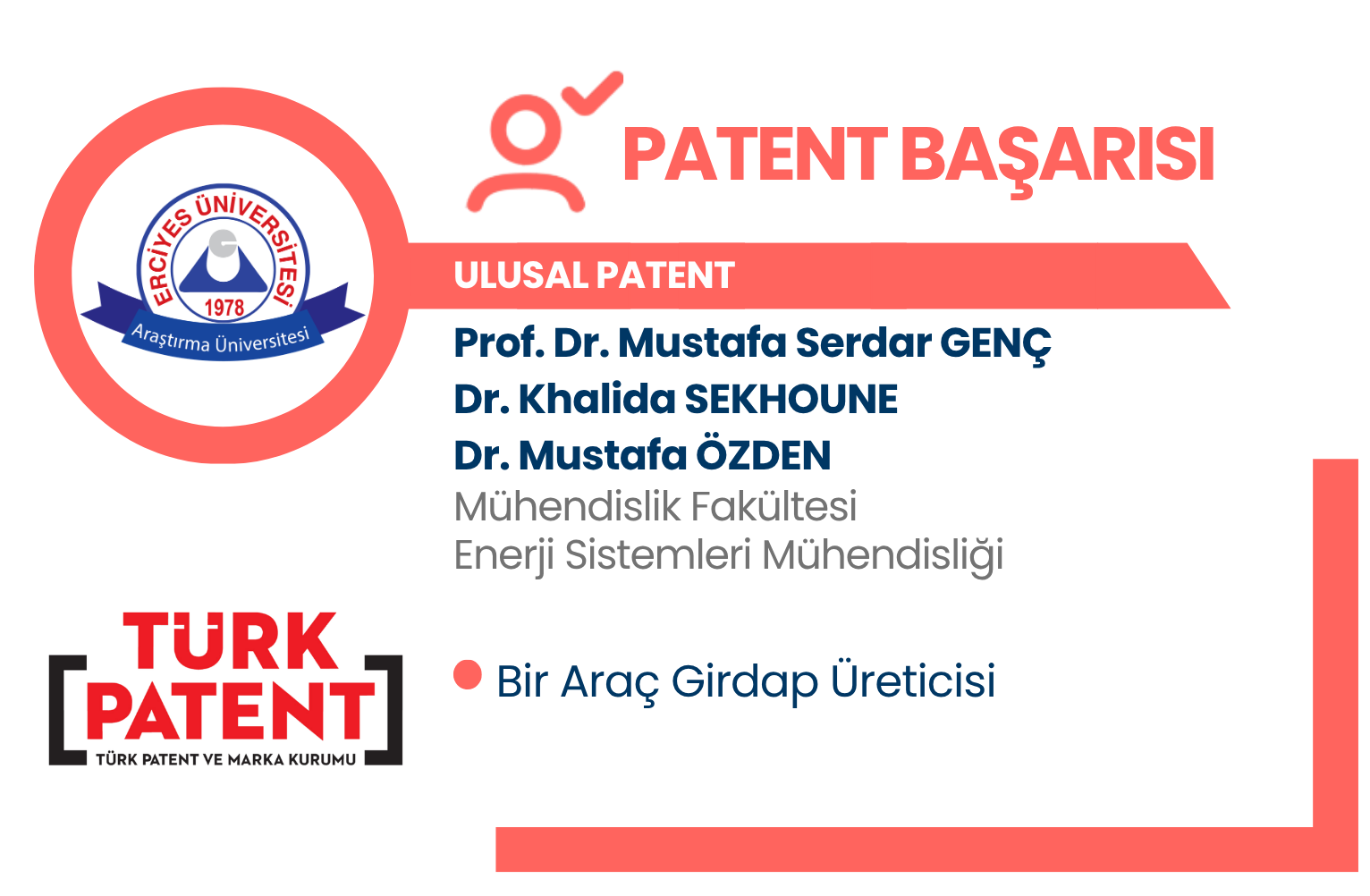 ERCİYES ÜNİVERSİTESİ
1978
Araştırma Üniversitesi

PATENT BAŞARISI

ULUSAL PATENT

Prof. Dr. Mustafa Serdar GENÇ
Dr. Khalida SEKHOUNE
Dr. Mustafa ÖZDEN
Mühendislik Fakültesi
Enerji Sistemleri Mühendisliği

TÜRK PATENT
TÜRK PATENT VE MARKA KURUMU

Bir Araç Girdap Üreticisi